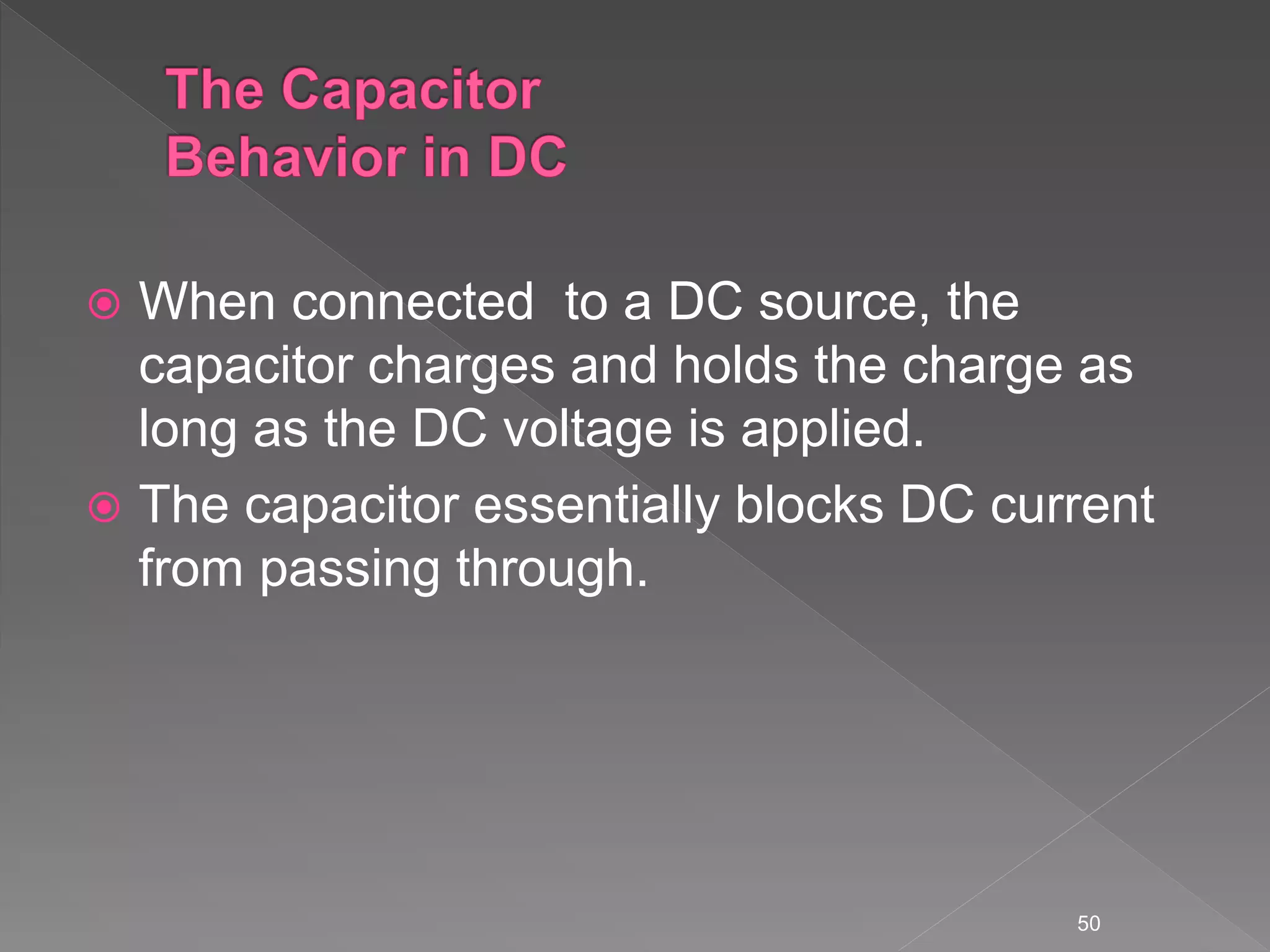 The Capacitor
Behavior in DC

When connected  to a DC source, the capacitor charges and holds the charge as long as the DC voltage is applied.

The capacitor essentially blocks DC current from passing through.

50